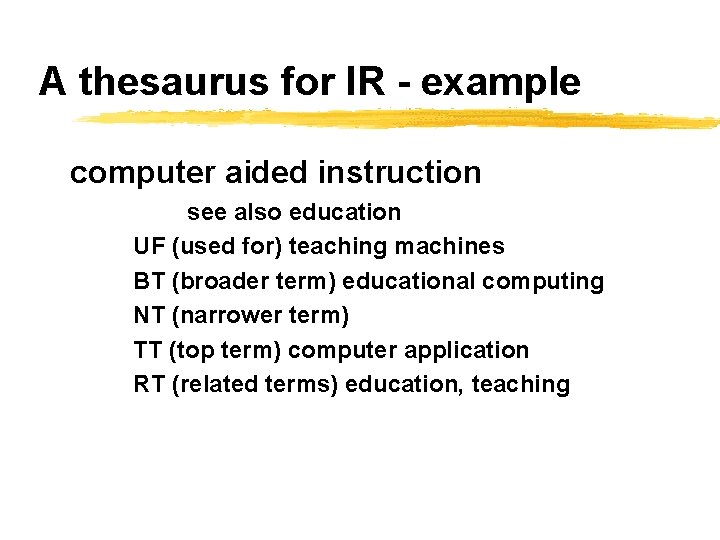 A thesaurus for IR - example

computer aided instruction
see also education
UF (used for) teaching machines
BT (broader term) educational computing
NT (narrower term)
TT (top term) computer application
RT (related terms) education, teaching